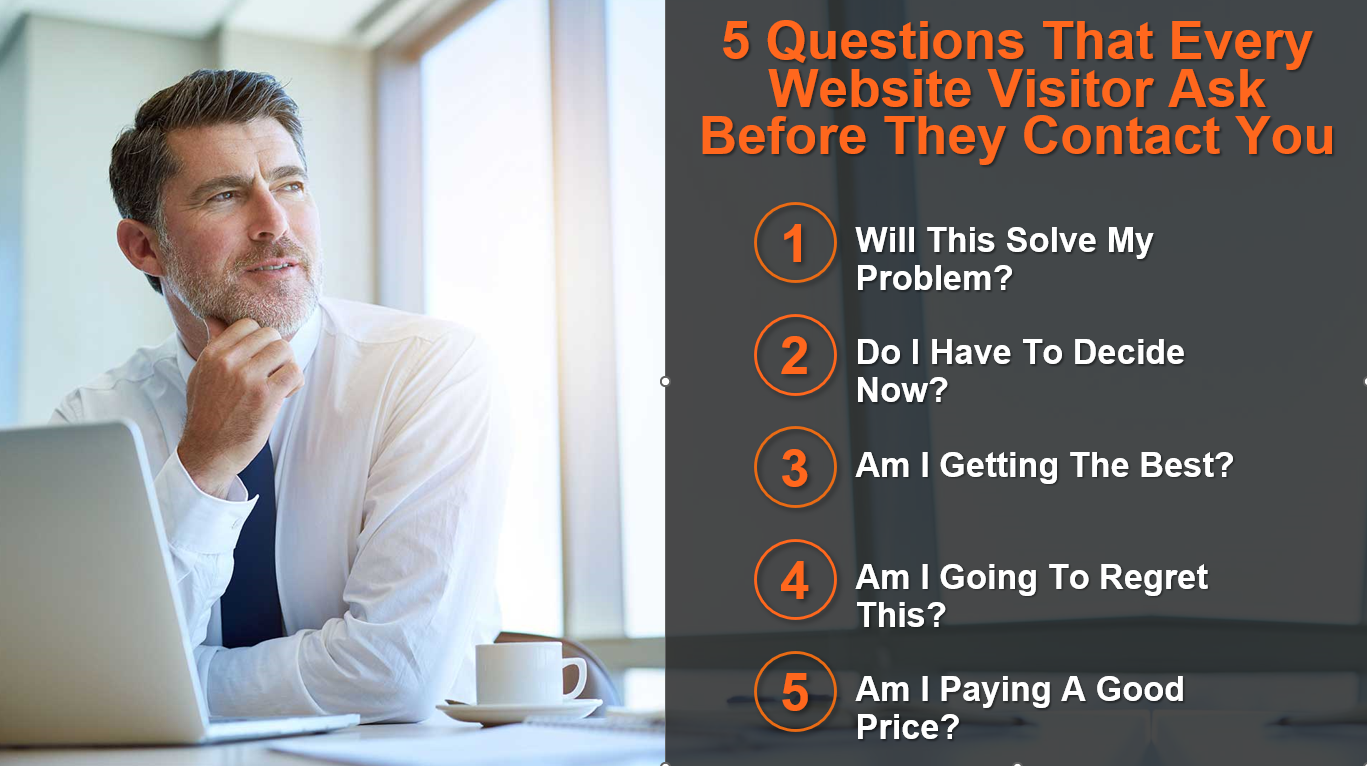 5 Questions That Every Website Visitor Ask Before They Contact You

1 Will This Solve My Problem?

2 Do I Have To Decide Now?

3 Am I Getting The Best?

4 Am I Going To Regret This?

5 Am I Paying A Good Price?